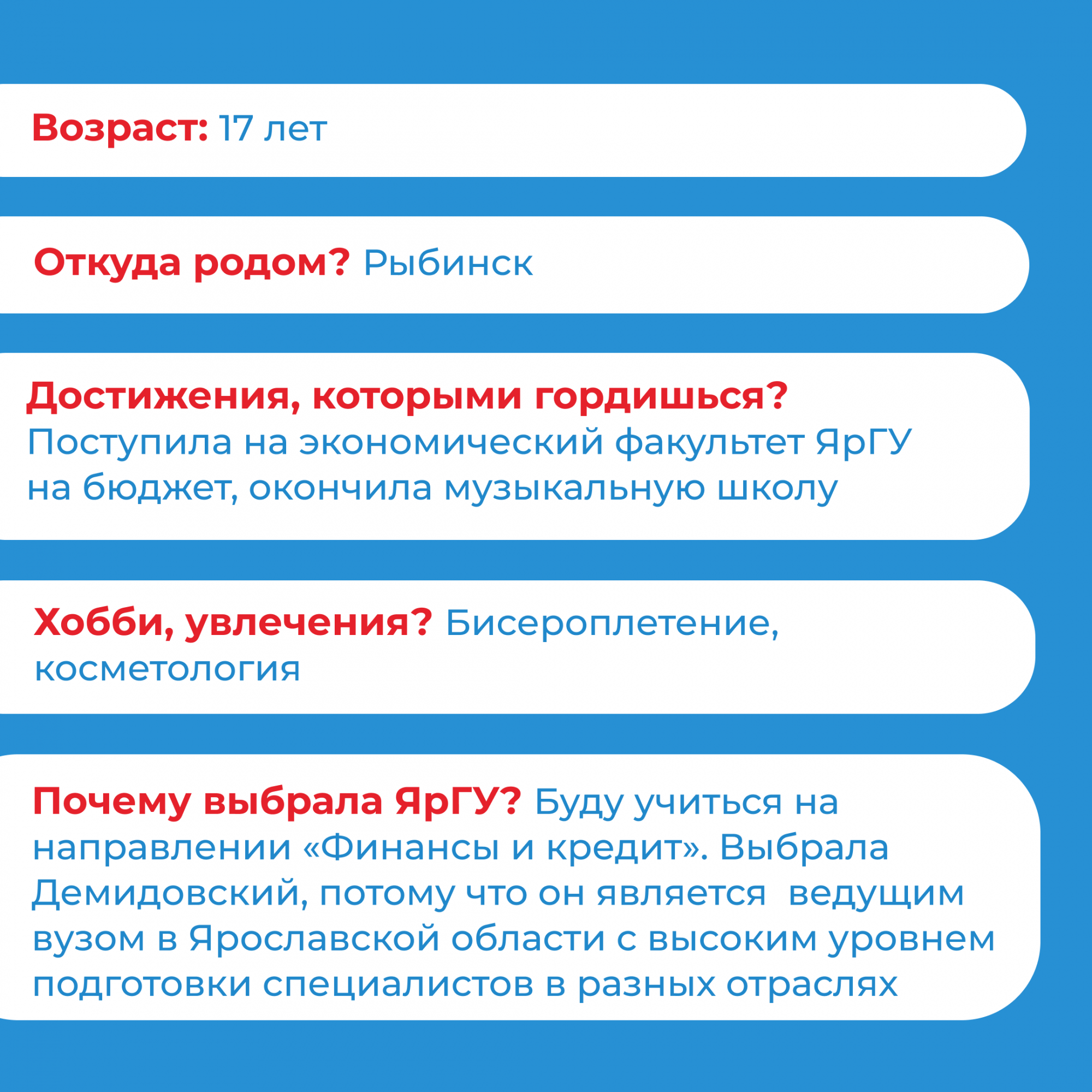 Возраст: 17 лет

Откуда родом? Рыбинск

Достижения, которыми гордишься? Поступила на экономический факультет ЯрГУ на бюджет, окончила музыкальную школу

Хобби, увлечения? Бисероплетение, косметология

Почему выбрала ЯрГУ? Буду учиться на направлении «Финансы и кредит». Выбрала Демидовский, потому что он является ведущим вузом в Ярославской области с высоким уровнем подготовки специалистов в разных отраслях